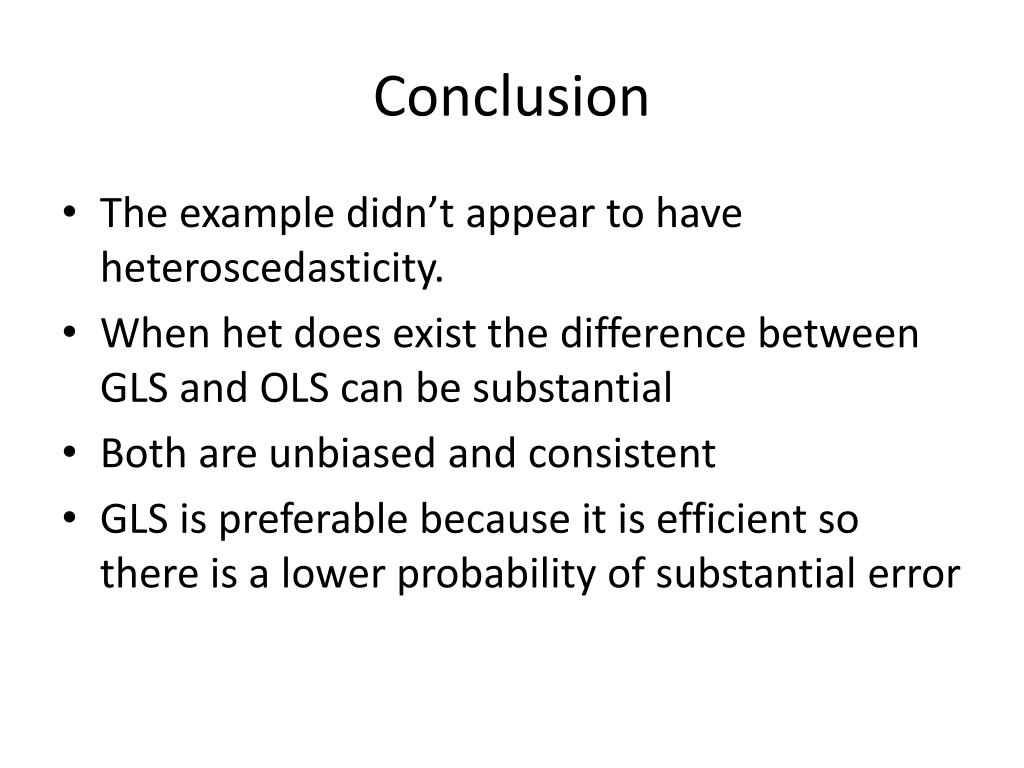 Conclusion

• The example didn’t appear to have heteroscedasticity.
• When het does exist the difference between GLS and OLS can be substantial
• Both are unbiased and consistent
• GLS is preferable because it is efficient so there is a lower probability of substantial error